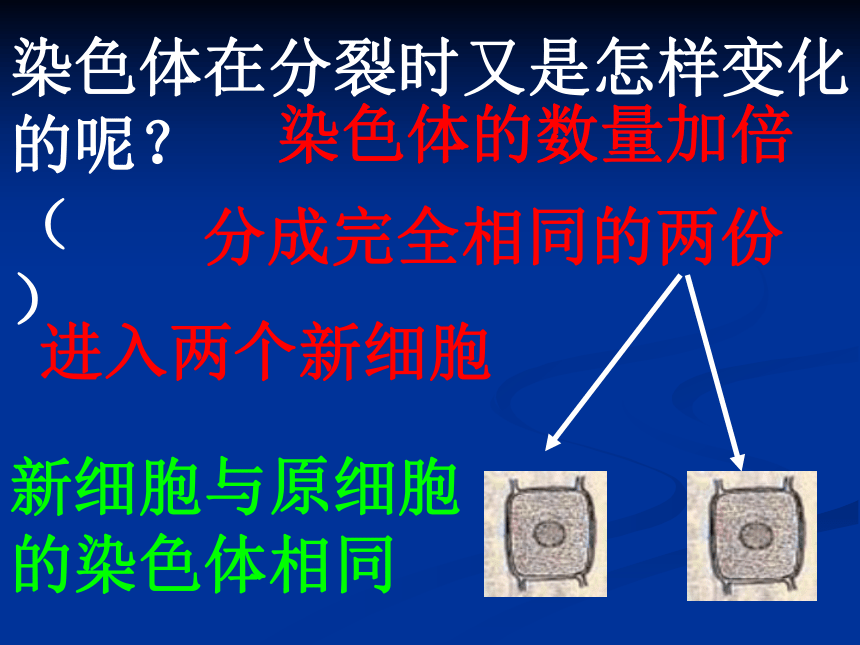 染色体在分裂时又是怎样变化的呢？

染色体的数量加倍

（ ）

分成完全相同的两份

进入两个新细胞

新细胞与原细胞的染色体相同